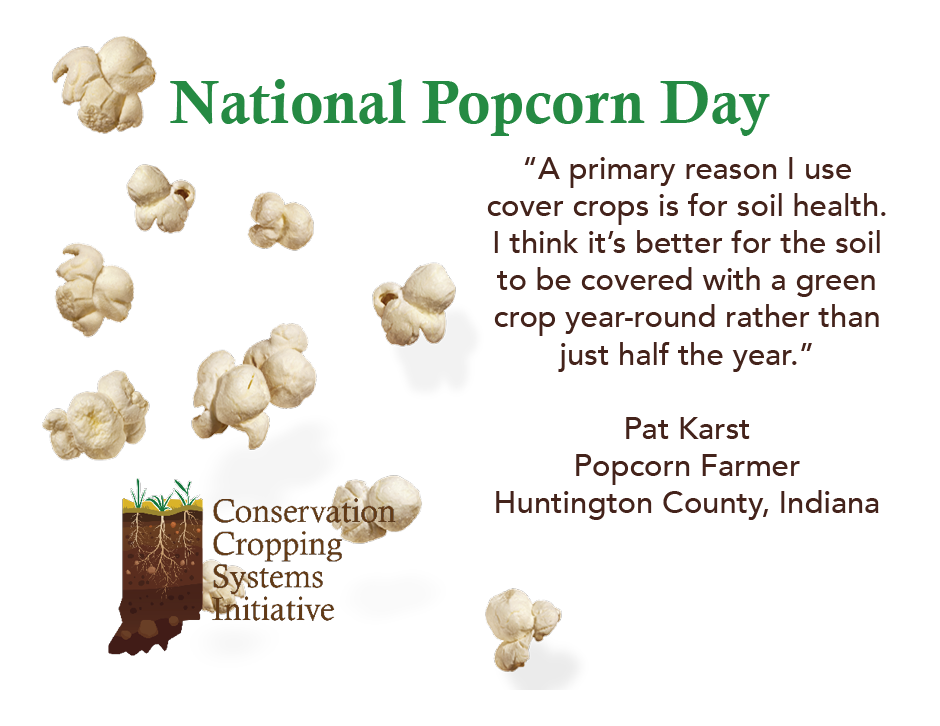 National Popcorn Day

“A primary reason I use cover crops is for soil health. I think it’s better for the soil to be covered with a green crop year-round rather than just half the year.”

Pat Karst
Popcorn Farmer
Huntington County, Indiana

Conservation Cropping Systems Initiative